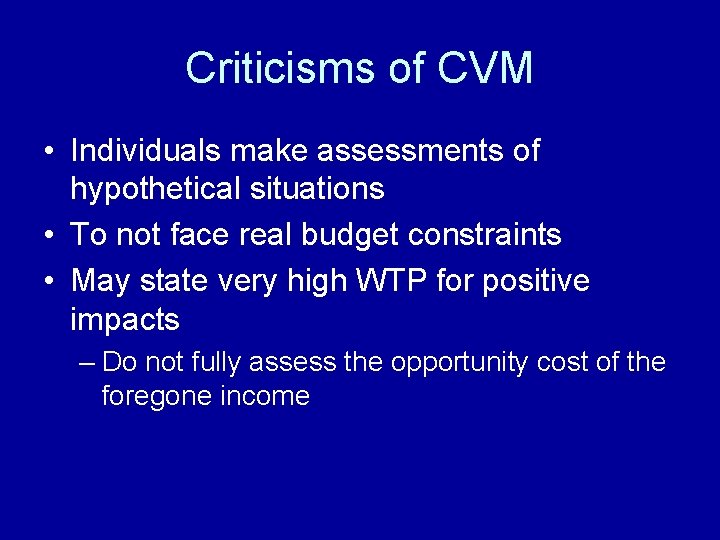 Criticisms of CVM

• Individuals make assessments of hypothetical situations
• To not face real budget constraints
• May state very high WTP for positive impacts
– Do not fully assess the opportunity cost of the foregone income